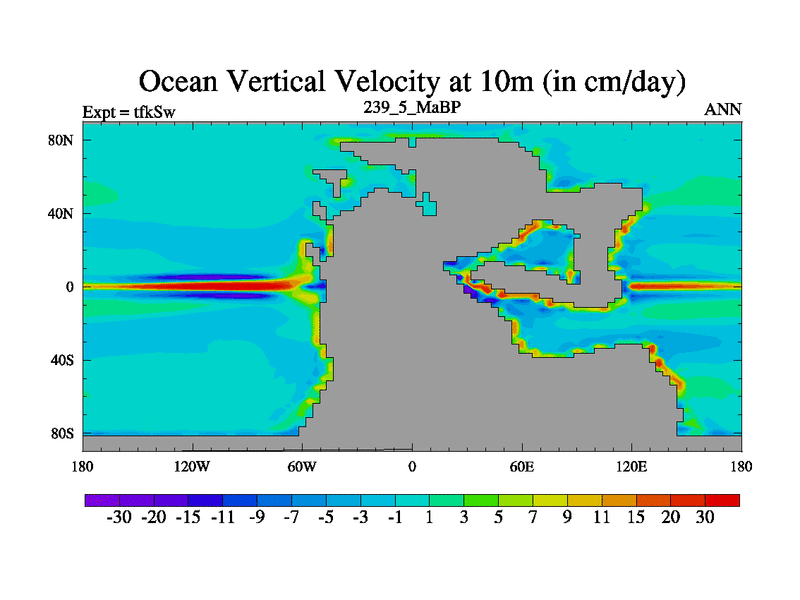 Ocean Vertical Velocity at 10m (in cm/day)

Expt = tfkSw
239_5_MaBP
ANN

80N
40N
0
40S
80S

180
120W
60W
0
60E
120E
180

-30 -20 -15 -11 -9 -7 -5 -3 -1 1 3 5 7 9 11 15 20 30